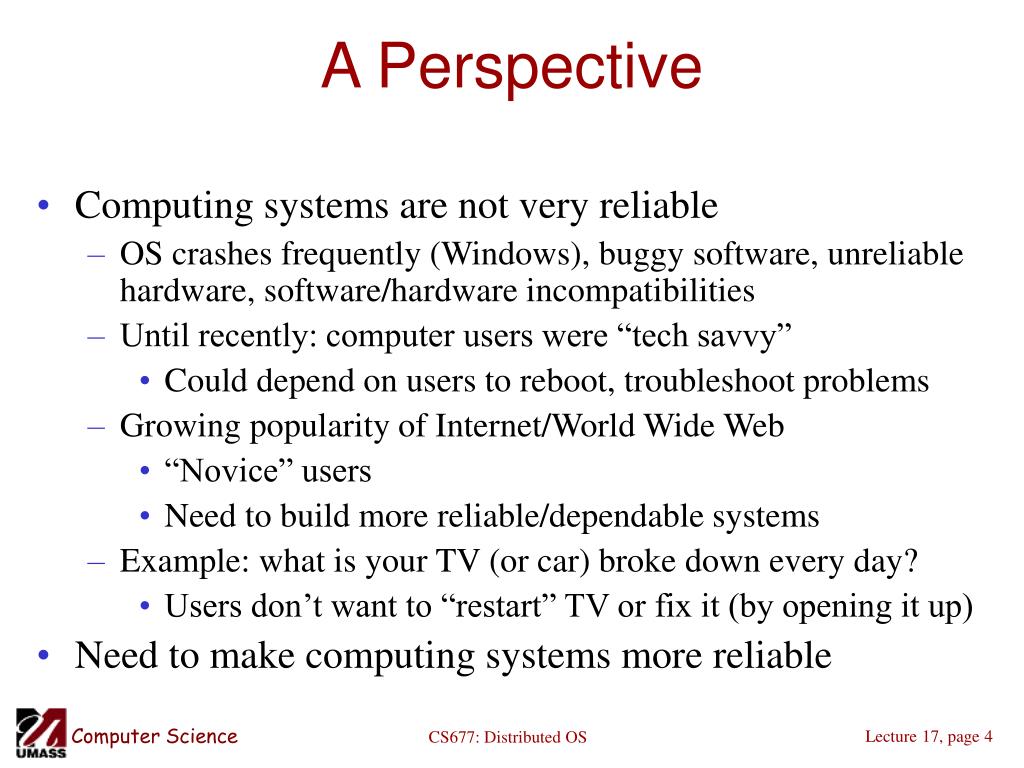 A Perspective

• Computing systems are not very reliable
– OS crashes frequently (Windows), buggy software, unreliable hardware, software/hardware incompatibilities
– Until recently: computer users were “tech savvy”
• Could depend on users to reboot, troubleshoot problems
– Growing popularity of Internet/World Wide Web
• “Novice” users
• Need to build more reliable/dependable systems
– Example: what is your TV (or car) broke down every day?
• Users don’t want to “restart” TV or fix it (by opening it up)
• Need to make computing systems more reliable

UMASS Computer Science

CS677: Distributed OS

Lecture 17, page 4